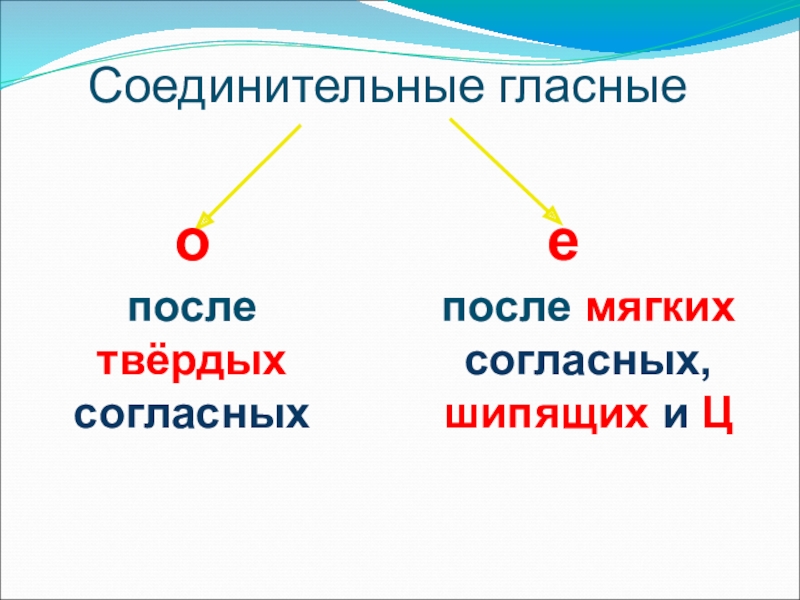 Соединительные гласные

о

после твёрдых согласных

е

после мягких согласных, шипящих и Ц